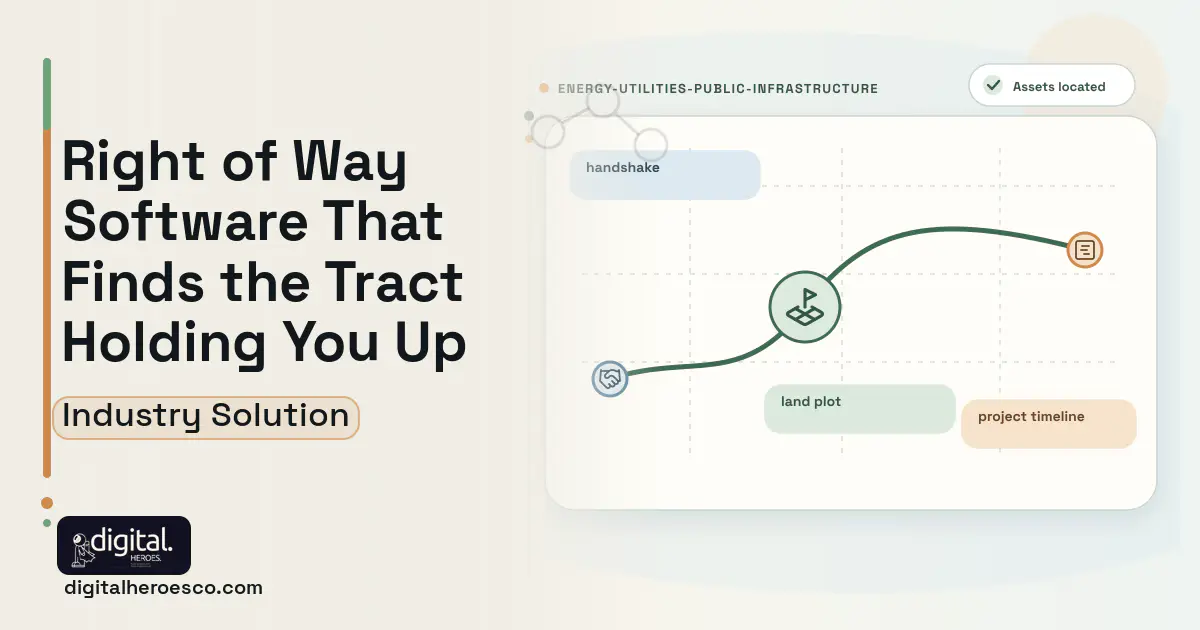 Right of Way Software That Finds the Tract Holding You Up

Industry Solution

digital. HEROES.

digitalheroesco.com

ENERGY-UTILITIES-PUBLIC-INFRASTRUCTURE

Assets located

handshake

land plot

project timeline